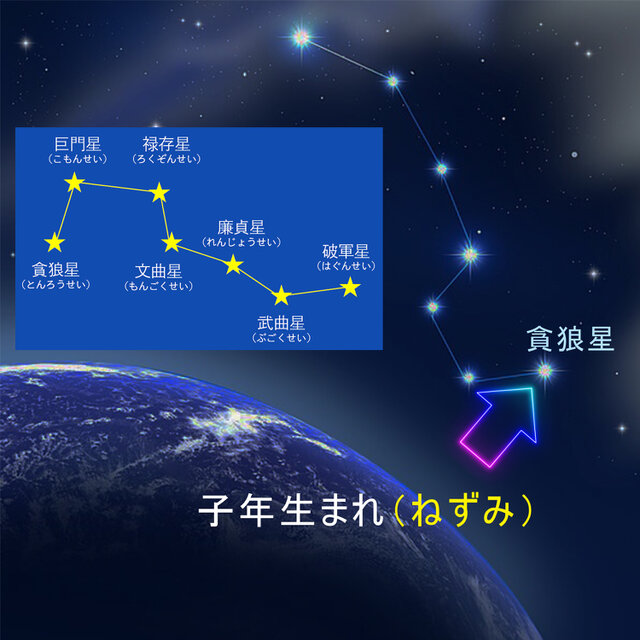 巨門星
(こもんせい)

禄存星
(ろくぞんせい)

廉貞星
(れんじょうせい)

破軍星
(はぐんせい)

貪狼星
(とんろうせい)

文曲星
(もんごくせい)

武曲星
(ぶごくせい)

貪狼星

子年生まれ(ねずみ)